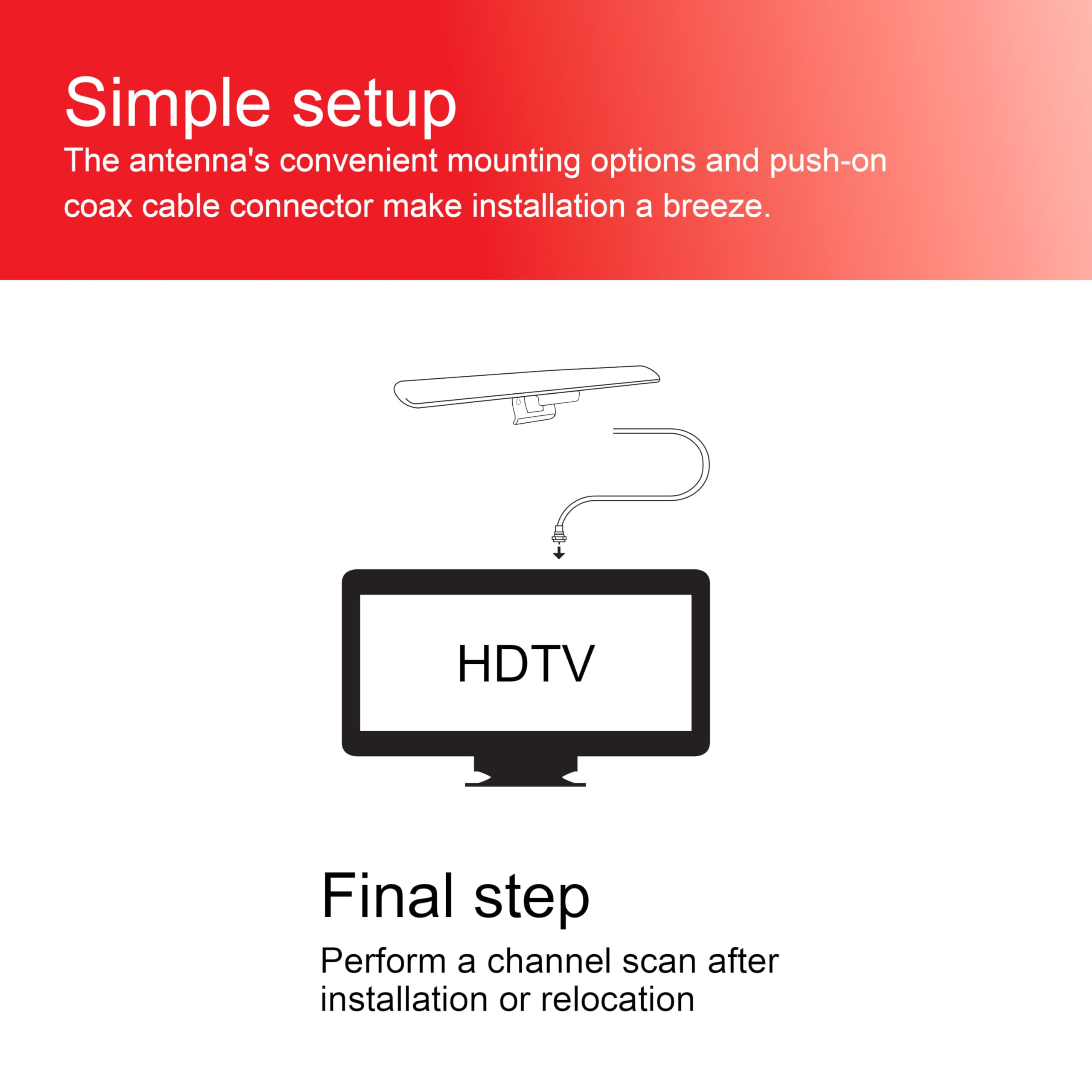 Simple setup

The antenna's convenient mounting options and push-on coax cable connector make installation a breeze.

HDTV

Final step

Perform a channel scan after installation or relocation